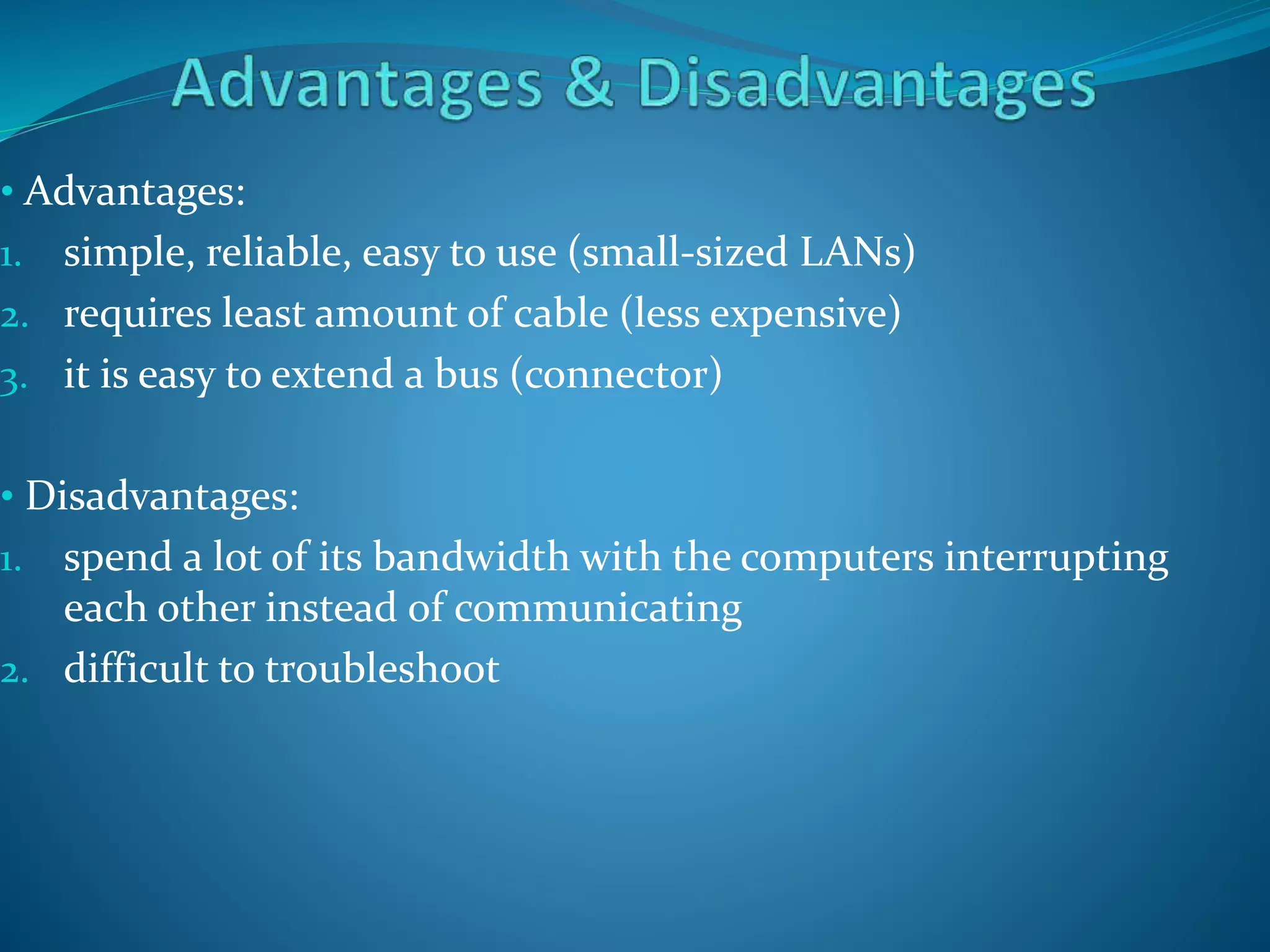 Advantages & Disadvantages

• Advantages:
1. simple, reliable, easy to use (small-sized LANs)
2. requires least amount of cable (less expensive)
3. it is easy to extend a bus (connector)

• Disadvantages:
1. spend a lot of its bandwidth with the computers interrupting each other instead of communicating
2. difficult to troubleshoot